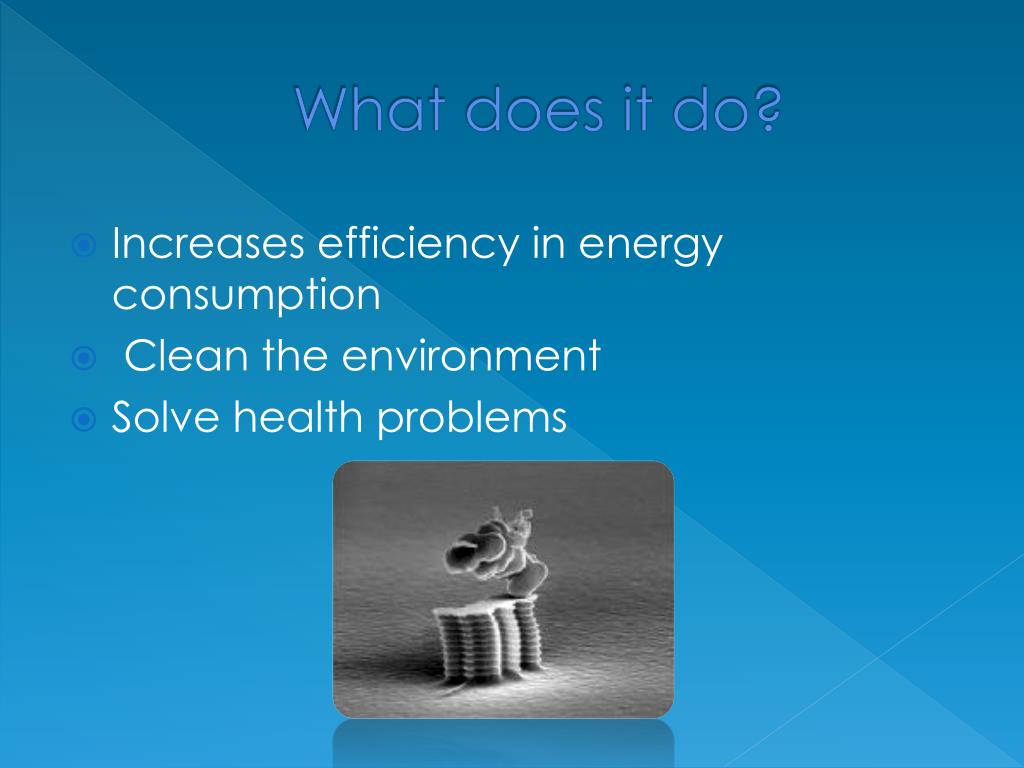 What does it do?

Increases efficiency in energy consumption

Clean the environment

Solve health problems